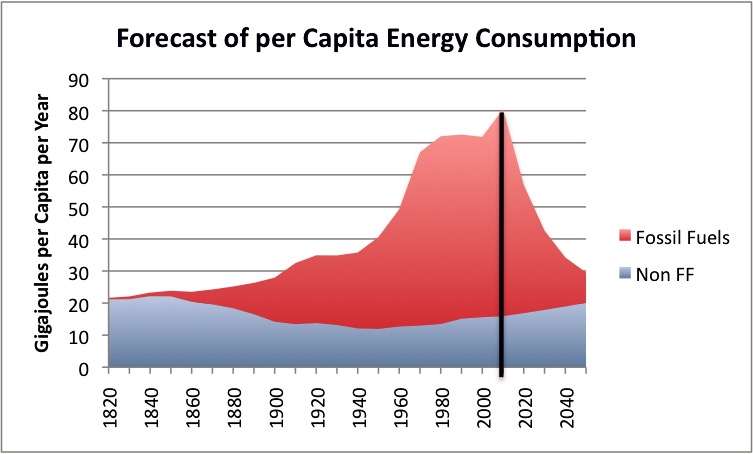 Forecast of per Capita Energy Consumption

Gigajoules per Capita per Year

90
80
70
60
50
40
30
20
10
0

1820
1840
1860
1880
1900
1920
1940
1960
1980
2000
2020
2040

Fossil Fuels
Non FF